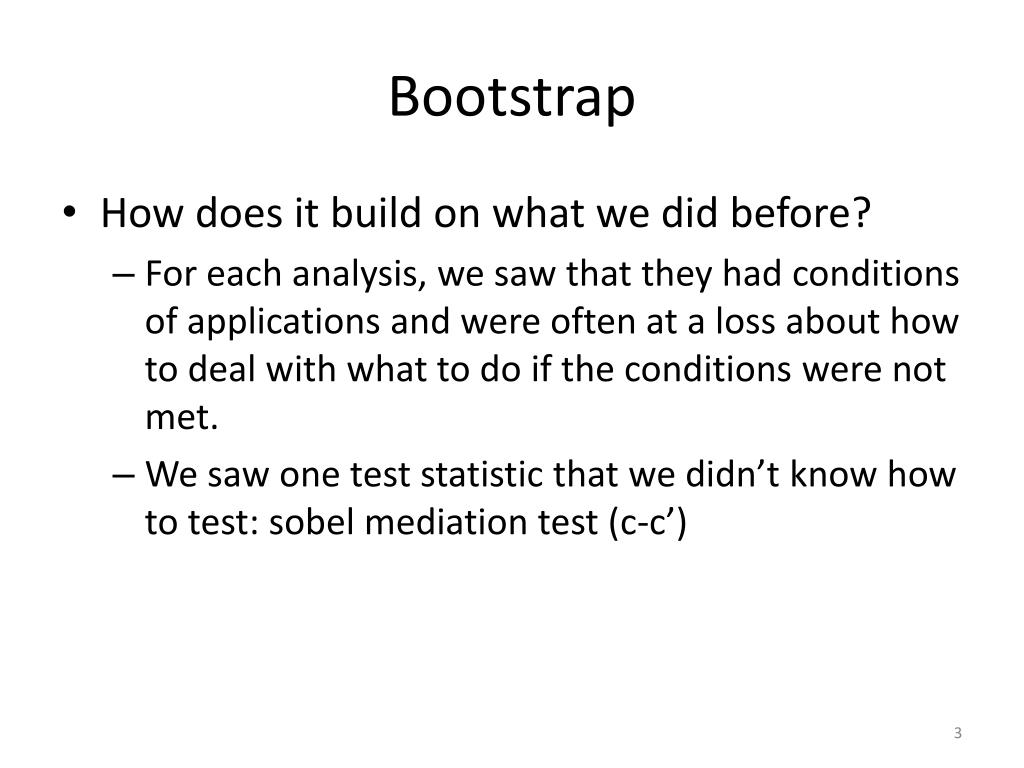 Bootstrap

• How does it build on what we did before?

– For each analysis, we saw that they had conditions of applications and were often at a loss about how to deal with what to do if the conditions were not met.

– We saw one test statistic that we didn’t know how to test: sobel mediation test (c-c’)

3